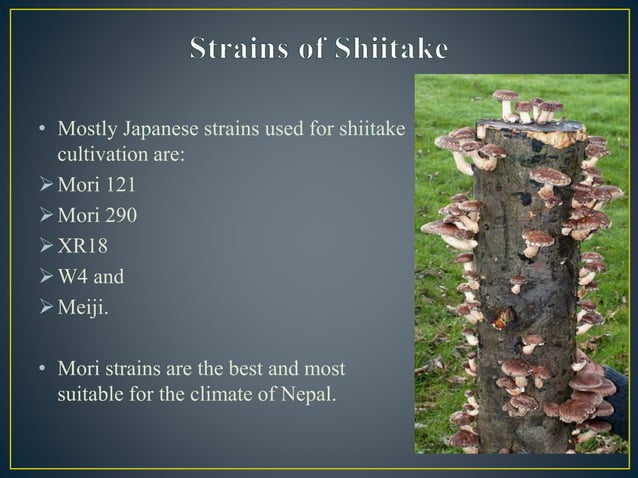 Strains of Shiitake

• Mostly Japanese strains used for shiitake cultivation are:
➢ Mori 121
➢ Mori 290
➢ XR18
➢ W4 and
➢ Meiji.

• Mori strains are the best and most suitable for the climate of Nepal.